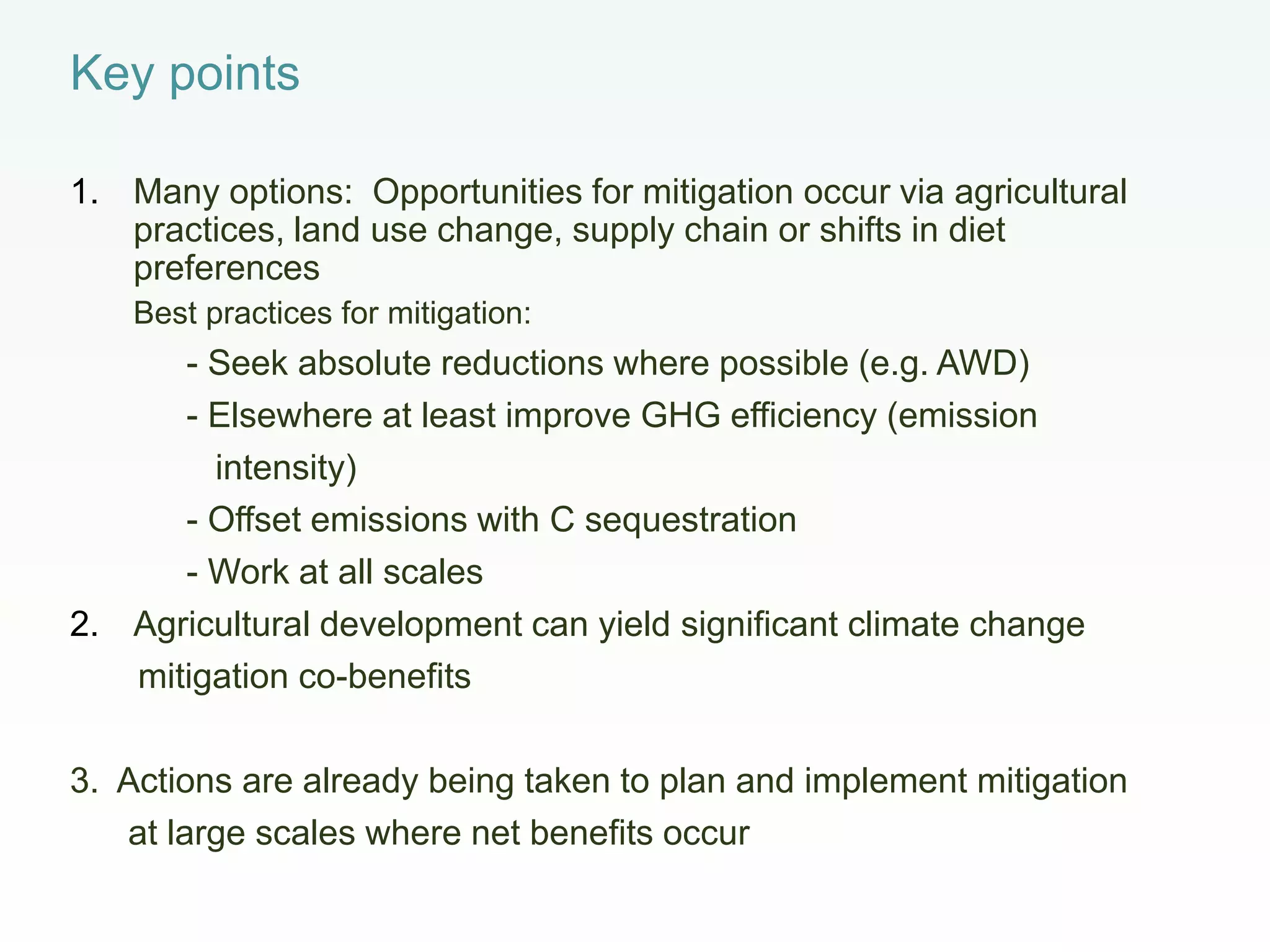 Key points

1. Many options: Opportunities for mitigation occur via agricultural practices, land use change, supply chain or shifts in diet preferences

Best practices for mitigation:

- Seek absolute reductions where possible (e.g. AWD)

- Elsewhere at least improve GHG efficiency (emission intensity)

- Offset emissions with C sequestration

- Work at all scales

2. Agricultural development can yield significant climate change mitigation co-benefits

3. Actions are already being taken to plan and implement mitigation at large scales where net benefits occur